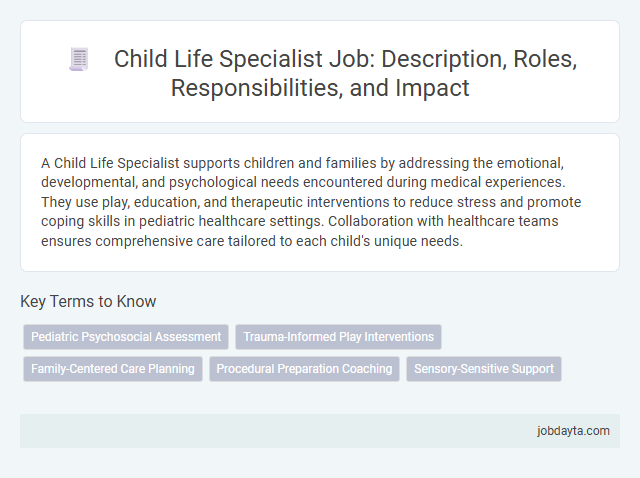 Child Life Specialist Job: Description, Roles, Responsibilities, and Impact

A Child Life Specialist supports children and families by addressing the emotional, developmental, and psychological needs encountered during medical experiences. They use play, education, and therapeutic interventions to reduce stress and promote coping skills in pediatric healthcare settings. Collaboration with healthcare teams ensures comprehensive care tailored to each child's unique needs.

Key Terms to Know

Pediatric Psychosocial Assessment

Trauma-Informed Play Interventions

Family-Centered Care Planning

Procedural Preparation Coaching

Sensory-Sensitive Support

jobdayta.com